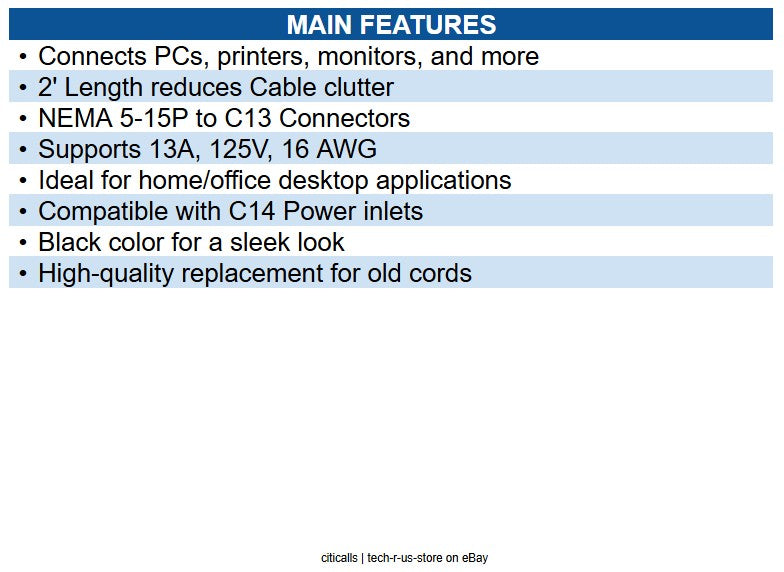 MAIN FEATURES

• Connects PCs, printers, monitors, and more
• 2' Length reduces Cable clutter
• NEMA 5-15P to C13 Connectors
• Supports 13A, 125V, 16 AWG
• Ideal for home/office desktop applications
• Compatible with C14 Power inlets
• Black color for a sleek look
• High-quality replacement for old cords

citicalls | tech-r-us-store on eBay